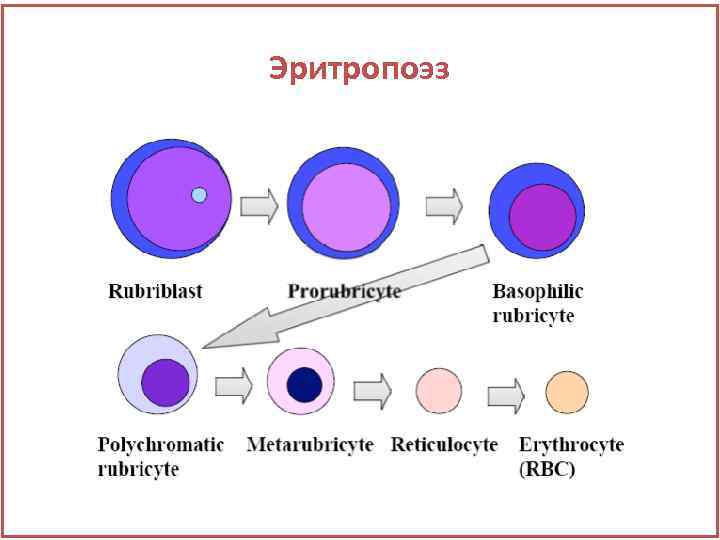 Эритропоэз

Rubriblast

Prorubricyte

Basophilic rubricyte

Polychromatic rubricyte

Metarubricyte

Reticulocyte

Erythrocyte (RBC)